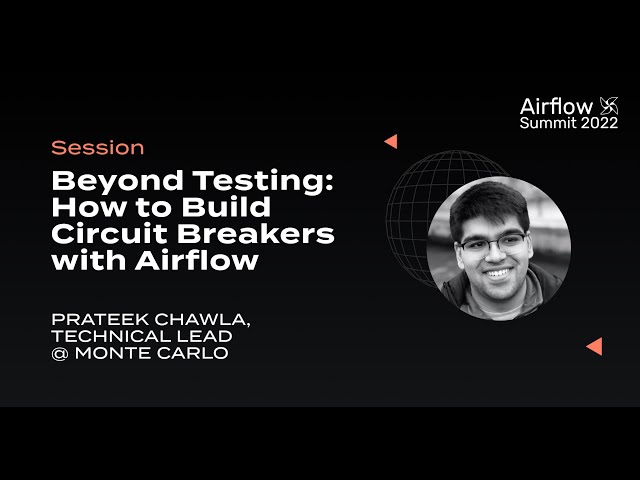 Airflow
Summit 2022

Session

Beyond Testing: How to Build Circuit Breakers with Airflow

PRATEEK CHAWLA, TECHNICAL LEAD @ MONTE CARLO